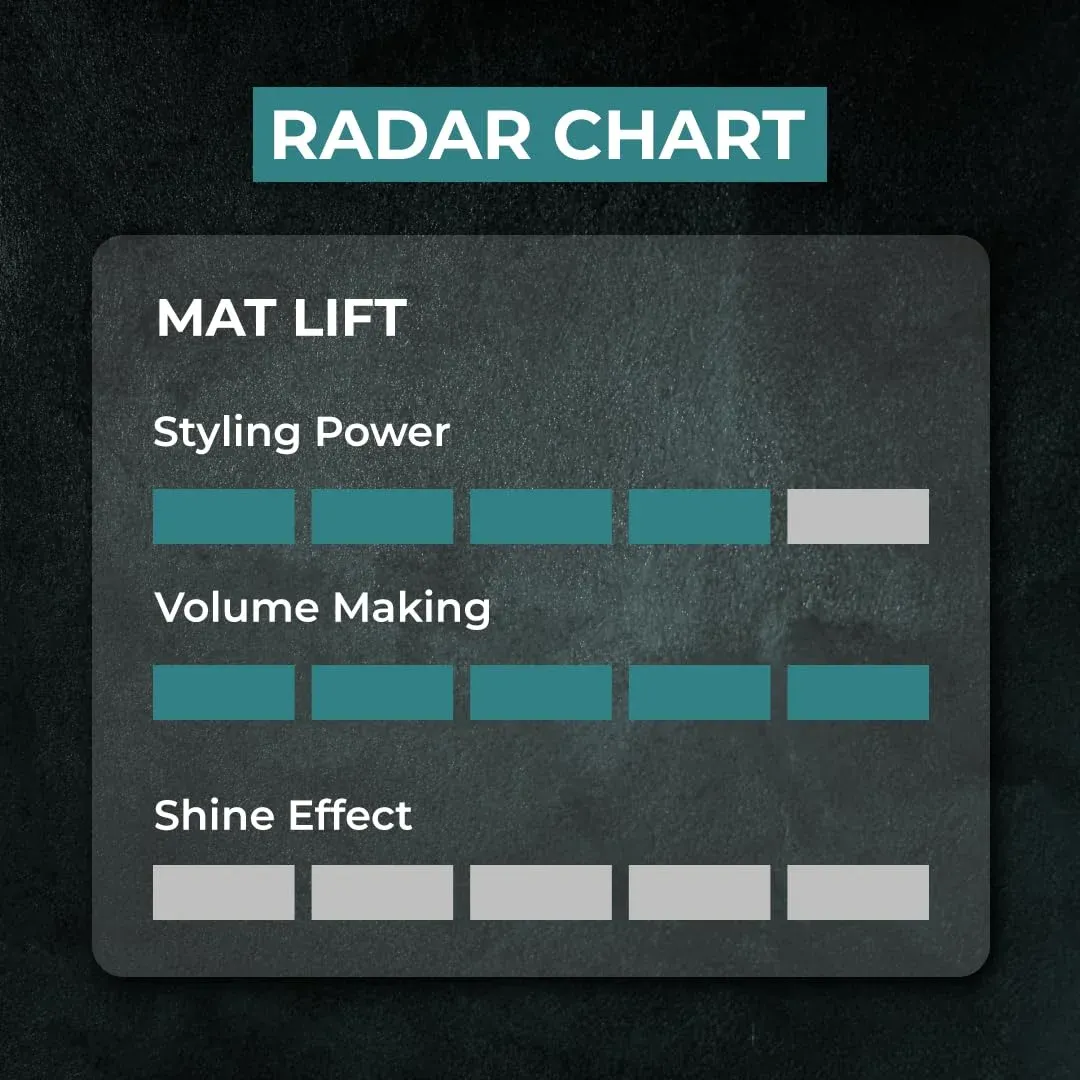 RADAR CHART

MAT LIFT

Styling Power

Volume Making

Shine Effect